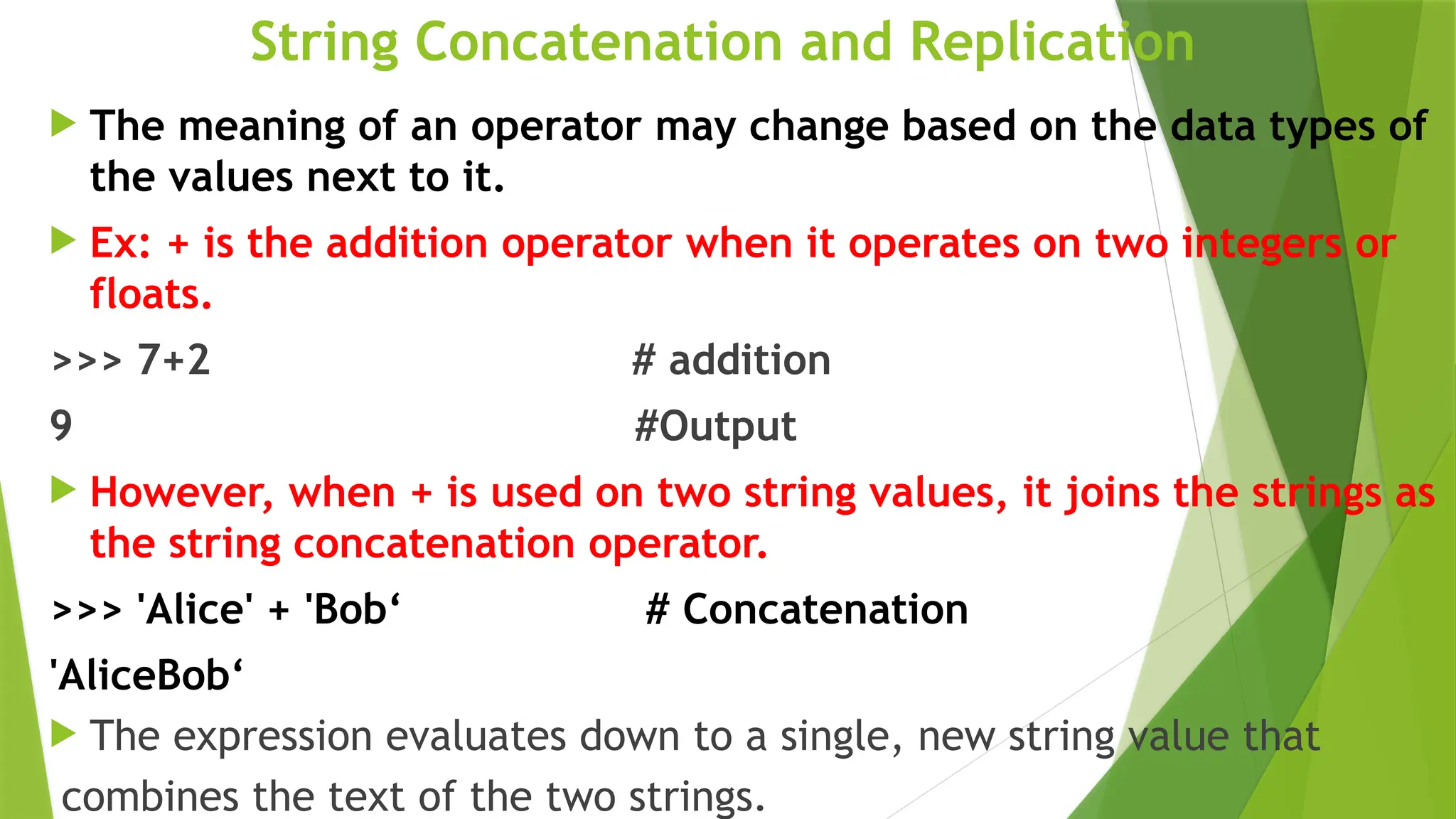 String Concatenation and Replication

The meaning of an operator may change based on the data types of the values next to it.

Ex: + is the addition operator when it operates on two integers or floats.

>>> 7+2 # addition

9 #Output

However, when + is used on two string values, it joins the strings as the string concatenation operator.

>>> 'Alice' + 'Bob‘ # Concatenation

'AliceBob‘

The expression evaluates down to a single, new string value that combines the text of the two strings.